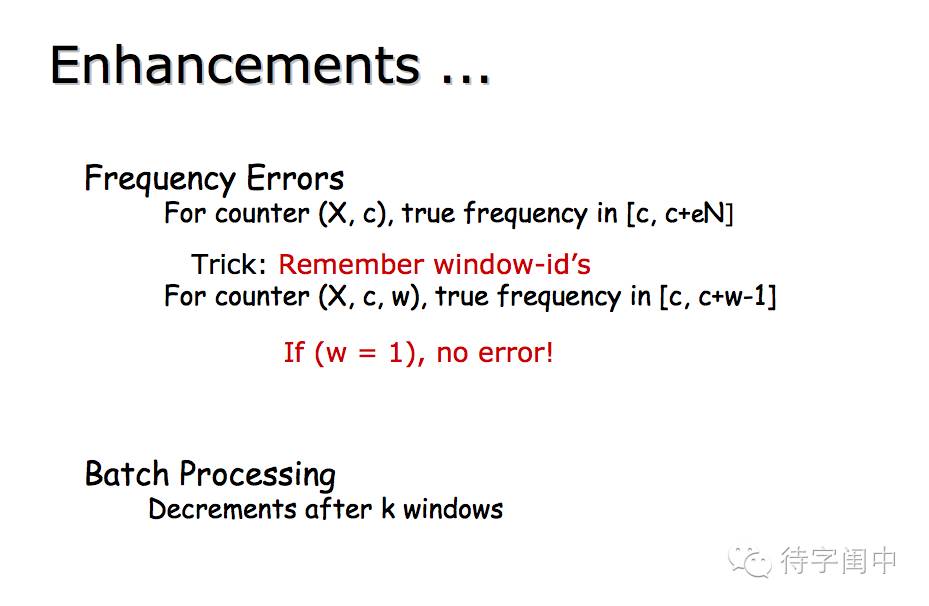 Enhancements ...

Frequency Errors
For counter (X, c), true frequency in [c, c+eN]

Trick: Remember window-id's
For counter (X, c, w), true frequency in [c, c+w-1]

If (w = 1), no error!

Batch Processing
Decrements after k windows

待字闺中